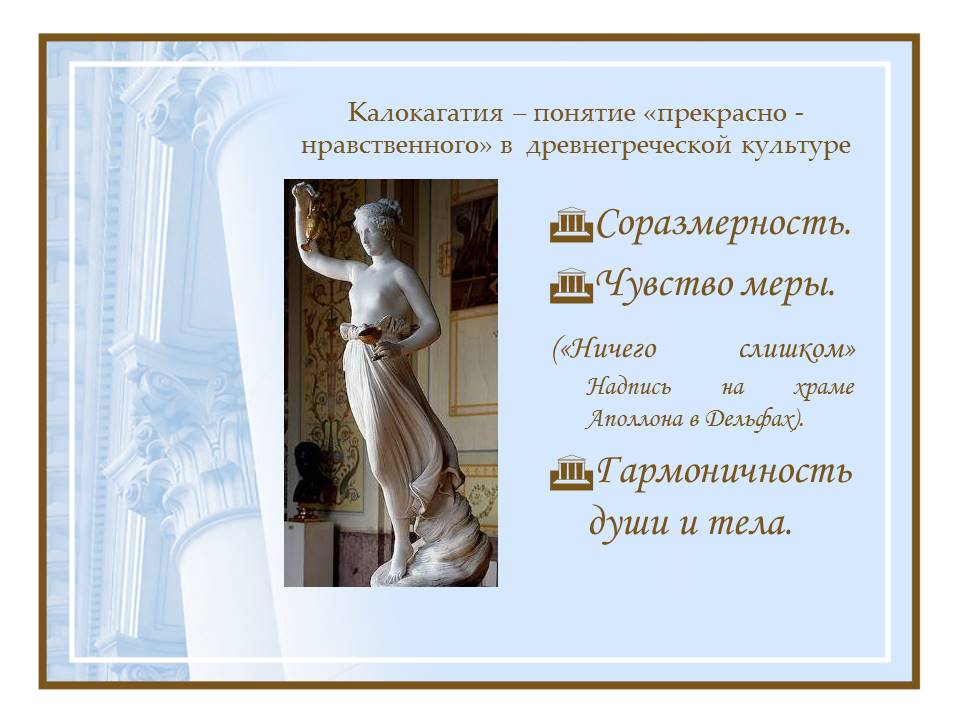 Калокагатия – понятие «прекрасно - нравственного» в древнегреческой культуре

Соразмерность.

Чувство меры.

(«Ничего слишком» Надпись на храме Аполлона в Дельфах).

Гармоничность души и тела.